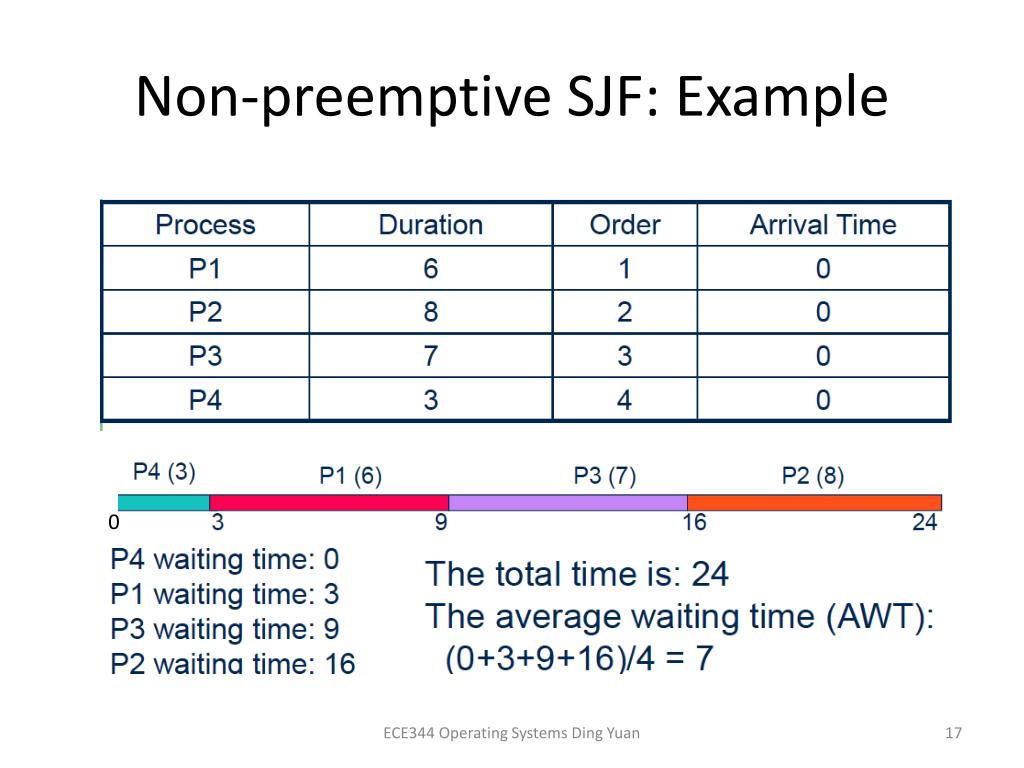 Non-preemptive SJF: Example

| Process | Duration | Order | Arrival Time |
|---|---|---|---|
| P1 | 6 | 1 | 0 |
| P2 | 8 | 2 | 0 |
| P3 | 7 | 3 | 0 |
| P4 | 3 | 4 | 0 |

P4 (3) P1 (6) P3 (7) P2 (8)

0 3 9 16 24

P4 waiting time: 0
P1 waiting time: 3
P3 waiting time: 9
P2 waiting time: 16

The total time is: 24
The average waiting time (AWT):
(0+3+9+16)/4 = 7

ECE344 Operating Systems Ding Yuan

17